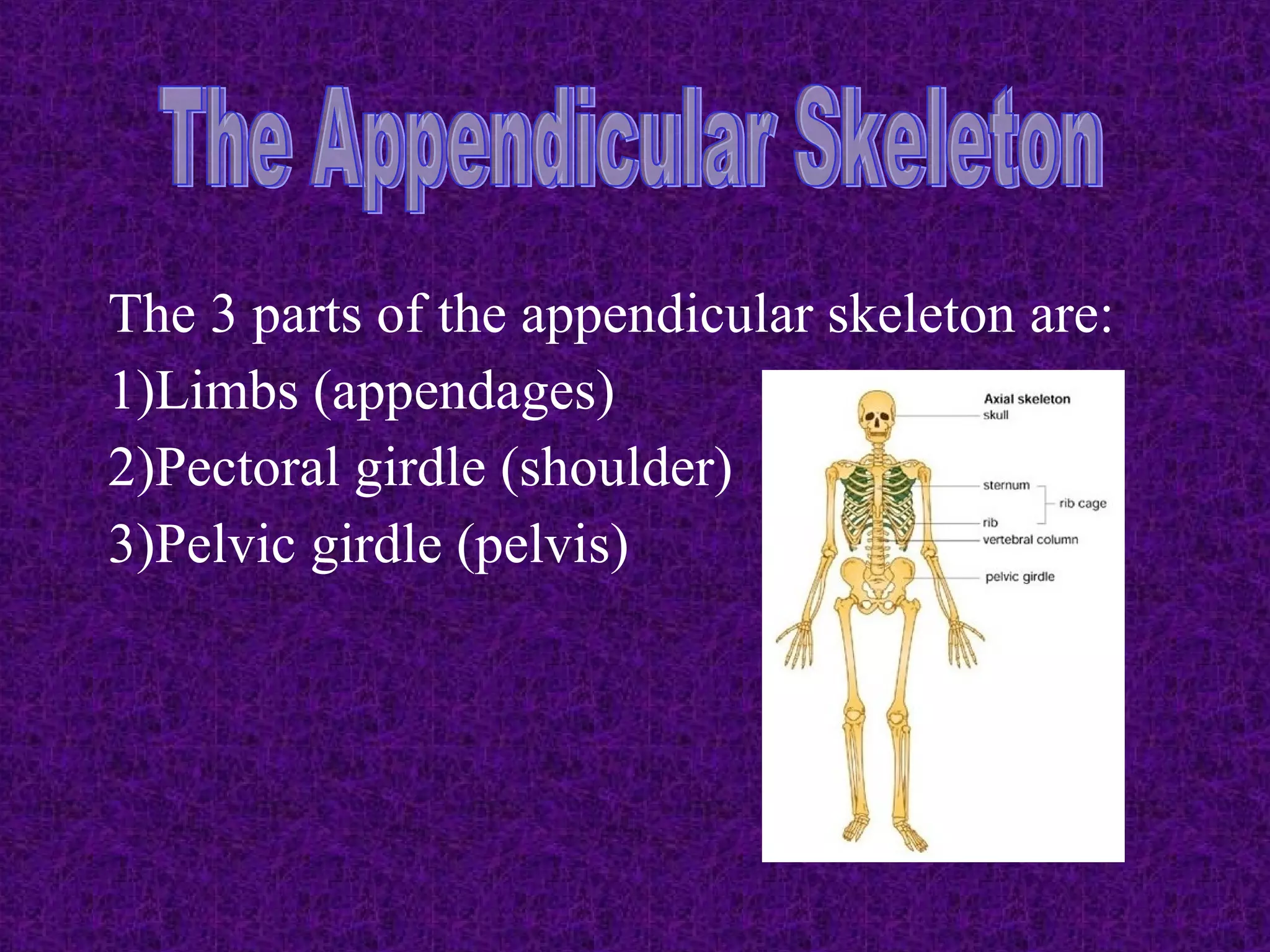 The Appendicular Skeleton

The 3 parts of the appendicular skeleton are:
1)Limbs (appendages)
2)Pectoral girdle (shoulder)
3)Pelvic girdle (pelvis)

Axial skeleton
skull
sternum
rib cage
rib
vertebral column
pelvic girdle